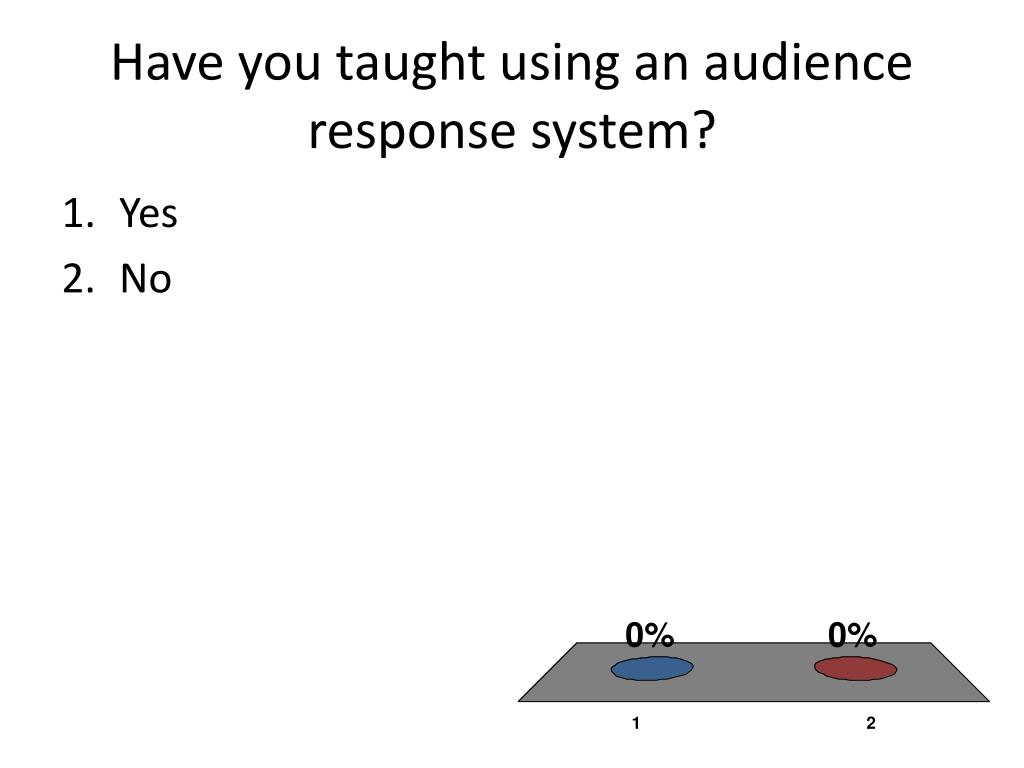 Have you taught using an audience response system?

1. Yes
2. No

0%
0%
1
2